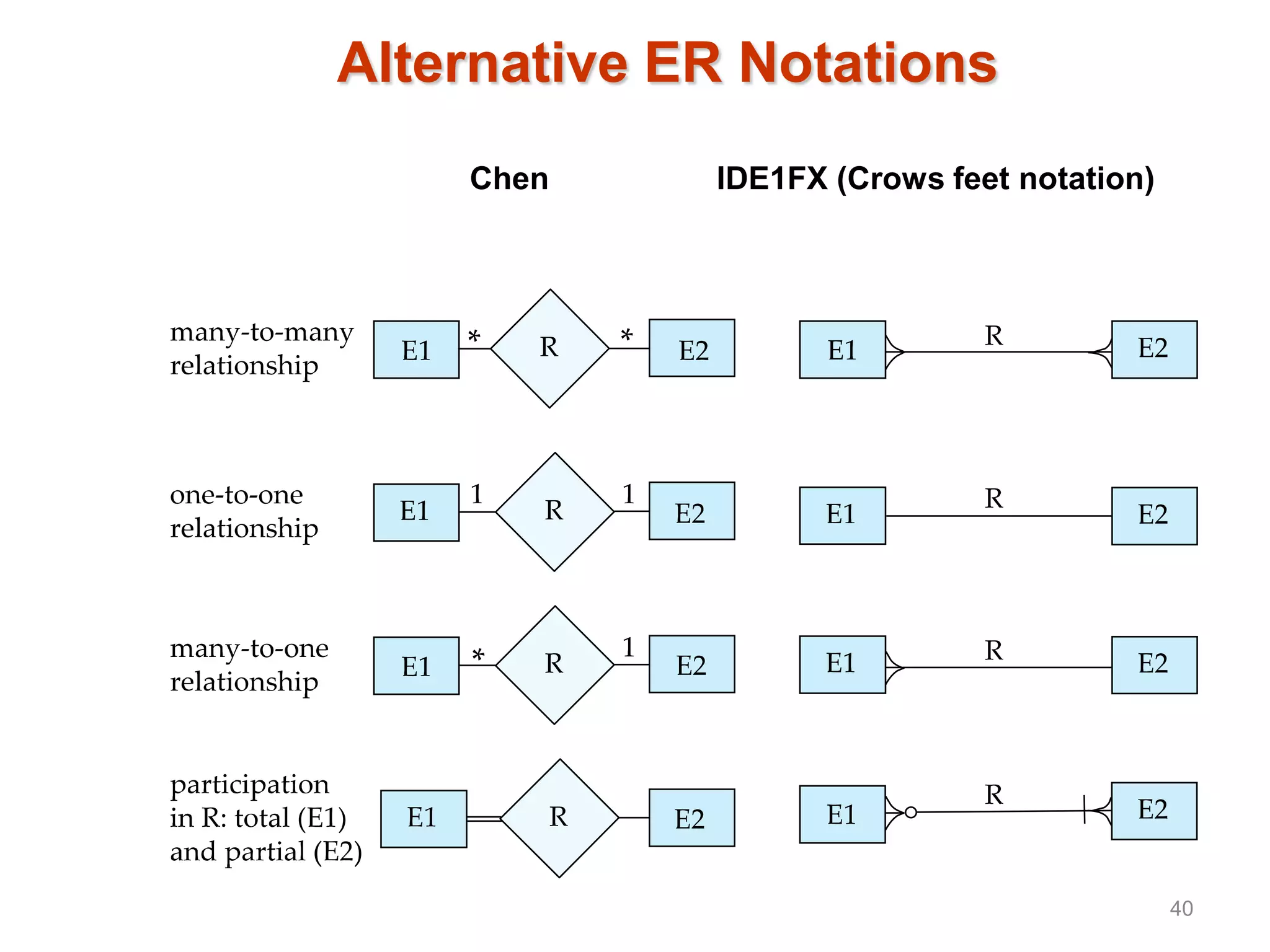 Alternative ER Notations

Chen

IDE1FX (Crows feet notation)

many-to-many relationship

E1 * R * E2

E1 R E2

one-to-one relationship

E1 1 R 1 E2

E1 R E2

many-to-one relationship

E1 * R 1 E2

E1 R E2

participation in R: total (E1) and partial (E2)

E1 R E2

E1 R E2

40